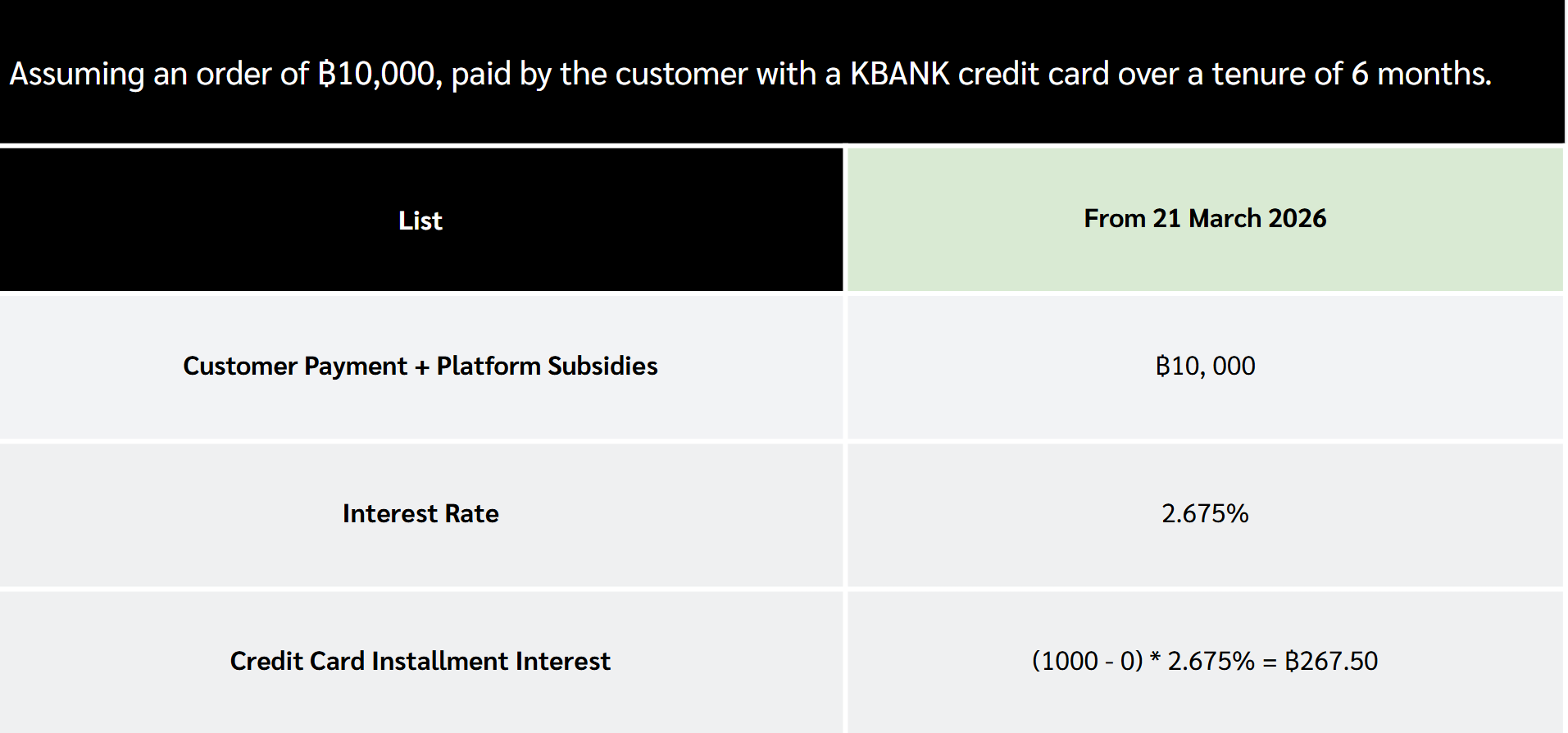 Assuming an order of ฿10,000, paid by the customer with a KBANK credit card over a tenure of 6 months.

| List | From 21 March 2026 |
|---|---|
| Customer Payment + Platform Subsidies | ฿10, 000 |
| Interest Rate | 2.675% |
| Credit Card Installment Interest | (1000 - 0) * 2.675% = ฿267.50 |